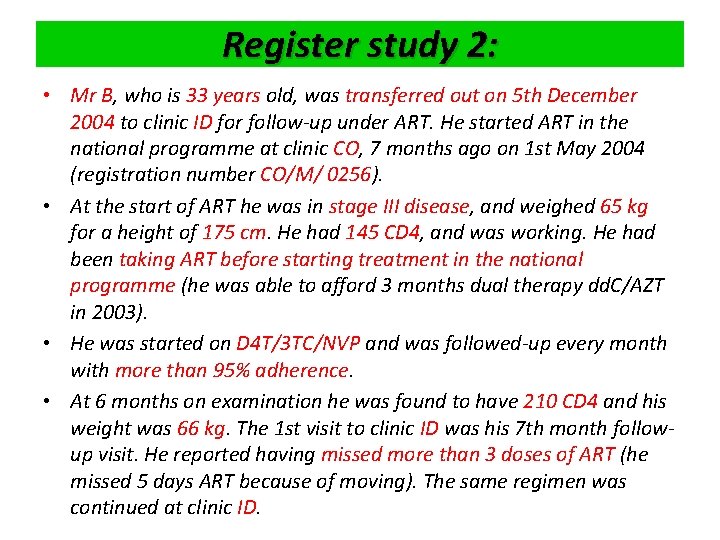 Register study 2:

• Mr B, who is 33 years old, was transferred out on 5th December 2004 to clinic ID for follow-up under ART. He started ART in the national programme at clinic CO, 7 months ago on 1st May 2004 (registration number CO/M/ 0256).

• At the start of ART he was in stage III disease, and weighed 65 kg for a height of 175 cm. He had 145 CD4, and was working. He had been taking ART before starting treatment in the national programme (he was able to afford 3 months dual therapy ddC/AZT in 2003).

• He was started on D4T/3TC/NVP and was followed-up every month with more than 95% adherence.

• At 6 months on examination he was found to have 210 CD4 and his weight was 66 kg. The 1st visit to clinic ID was his 7th month follow-up visit. He reported having missed more than 3 doses of ART (he missed 5 days ART because of moving). The same regimen was continued at clinic ID.